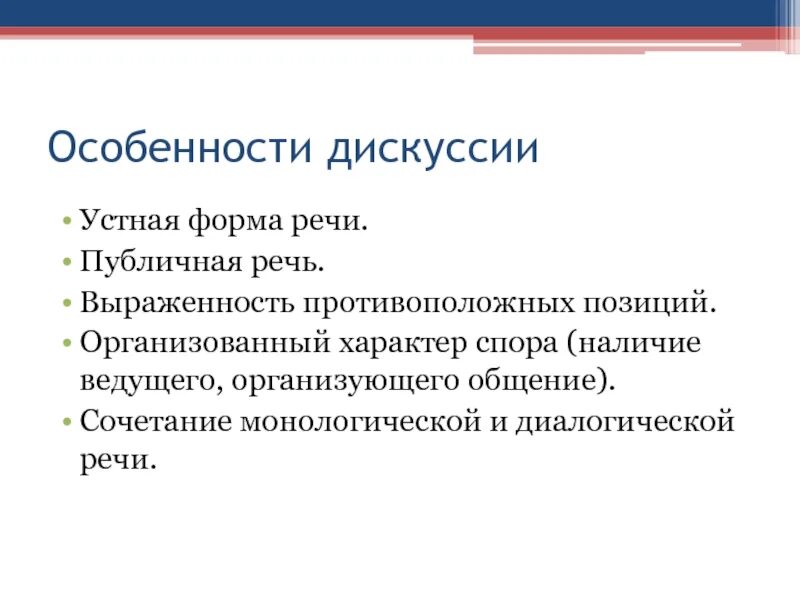 Особенности дискуссии

• Устная форма речи.
• Публичная речь.
• Выраженность противоположных позиций.
• Организованный характер спора (наличие ведущего, организующего общение).
• Сочетание монологической и диалогической речи.